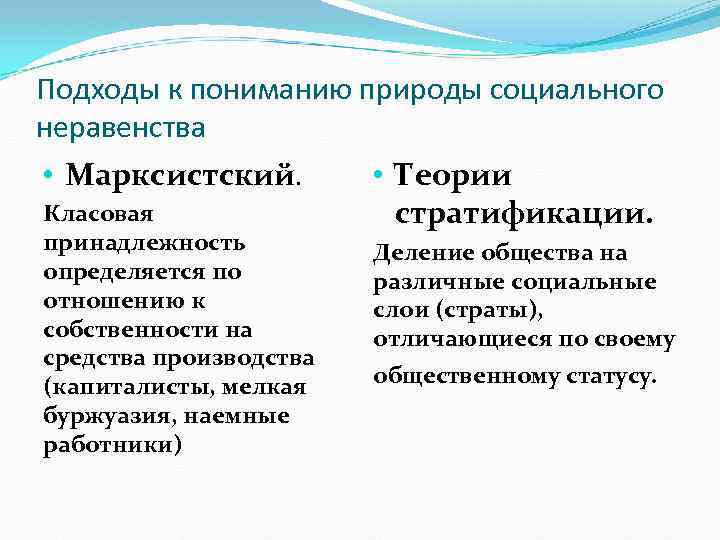 Подходы к пониманию природы социального неравенства

• Марксистский.

Класовая принадлежность определяется по отношению к собственности на средства производства (капиталисты, мелкая буржуазия, наемные работники)

• Теории стратификации.

Деление общества на различные социальные слои (страты), отличающиеся по своему общественному статусу.